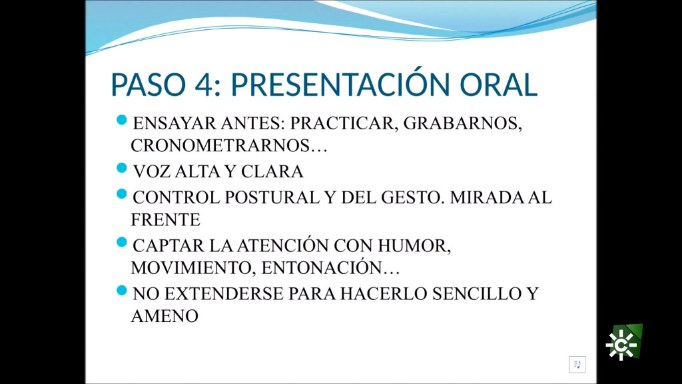 PASO 4: PRESENTACIÓN ORAL

ENSAYAR ANTES: PRACTICAR, GRABARNOS, CRONOMETRARNOS…

VOZ ALTA Y CLARA

CONTROL POSTURAL Y DEL GESTO. MIRADA AL FRENTE

CAPTAR LA ATENCIÓN CON HUMOR, MOVIMIENTO, ENTONACIÓN…

NO EXTENDERSE PARA HACERLO SENCILLO Y AMENO